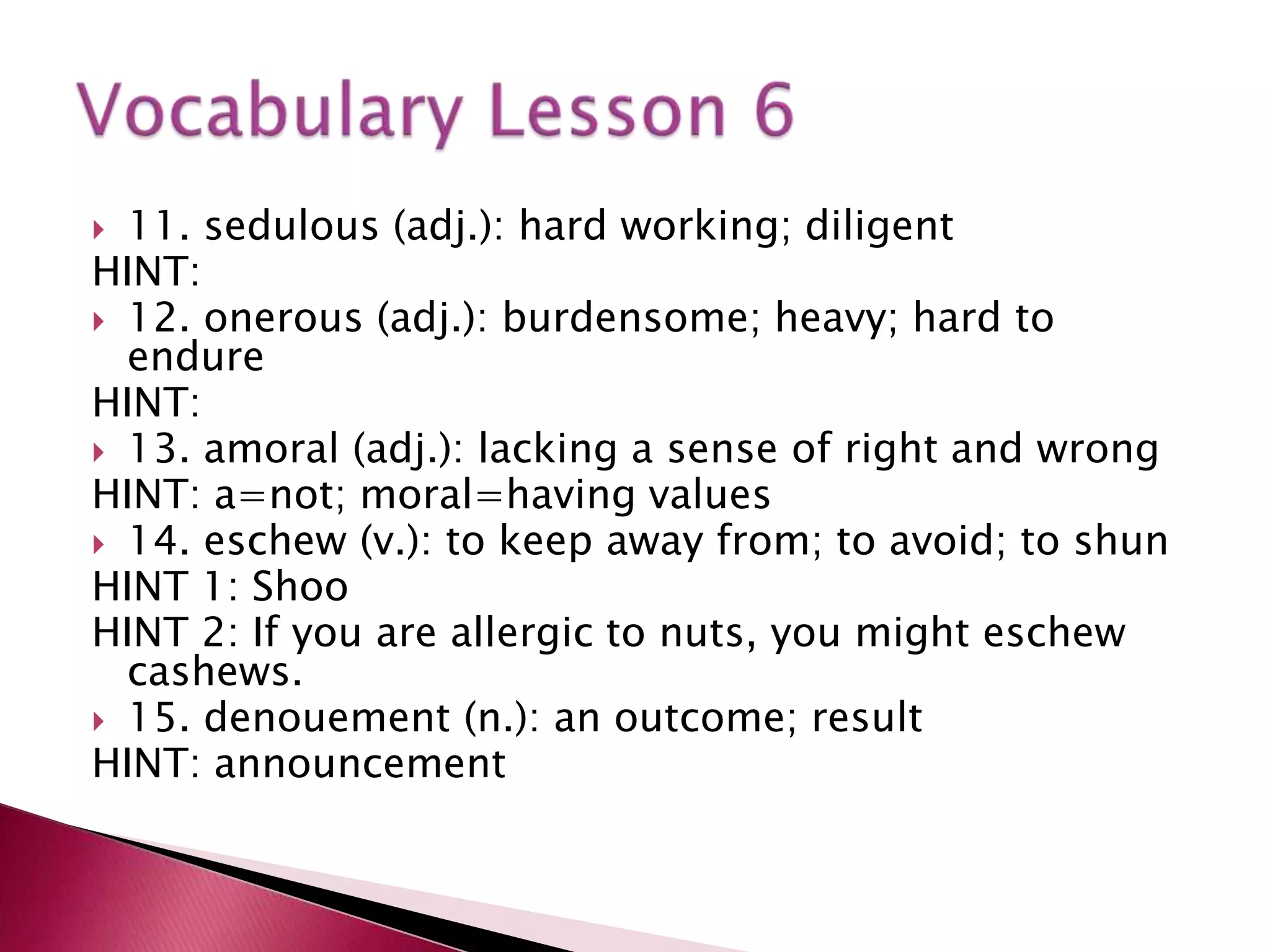 Vocabulary Lesson 6

11. sedulous (adj.): hard working; diligent
HINT:
12. onerous (adj.): burdensome; heavy; hard to endure
HINT:
13. amoral (adj.): lacking a sense of right and wrong
HINT: a=not; moral=having values
14. eschew (v.): to keep away from; to avoid; to shun
HINT 1: Shoo
HINT 2: If you are allergic to nuts, you might eschew cashews.
15. denouement (n.): an outcome; result
HINT: announcement